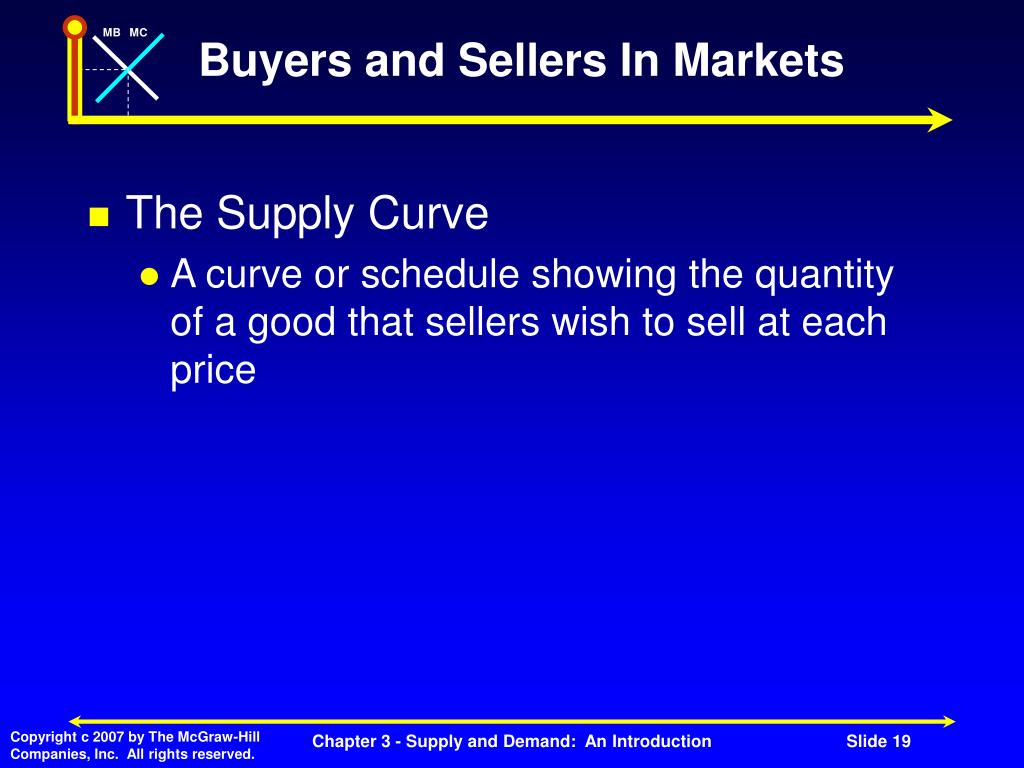 MB MC

Buyers and Sellers In Markets

The Supply Curve

A curve or schedule showing the quantity of a good that sellers wish to sell at each price

Copyright c 2007 by The McGraw-Hill Companies, Inc. All rights reserved.

Chapter 3 - Supply and Demand: An Introduction

Slide 19